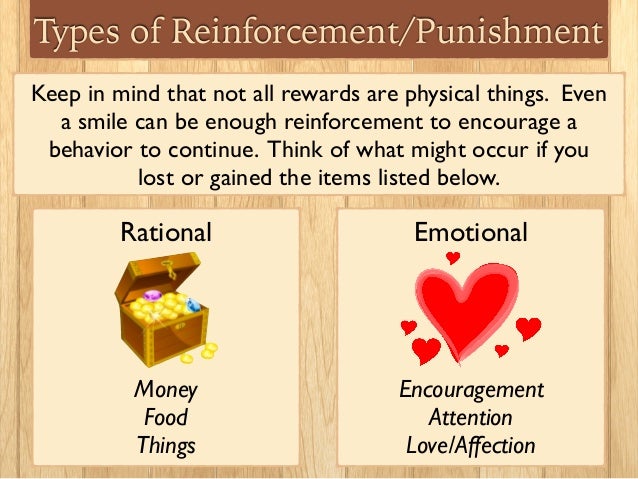 Types of Reinforcement/Punishment

Keep in mind that not all rewards are physical things. Even a smile can be enough reinforcement to encourage a behavior to continue. Think of what might occur if you lost or gained the items listed below.

Rational

Money
Food
Things

Emotional

Encouragement
Attention
Love/Affection